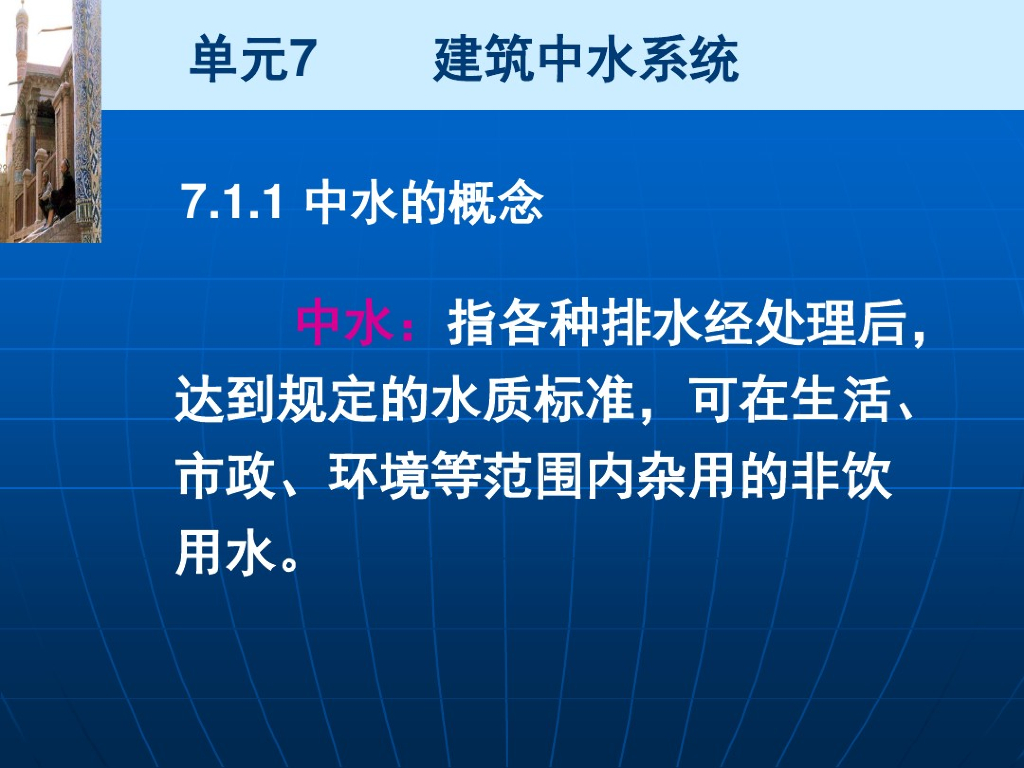 单元7　　建筑中水系统

7.1.1 中水的概念

中水：指各种排水经处理后，达到规定的水质标准，可在生活、市政、环境等范围内杂用的非饮用水。